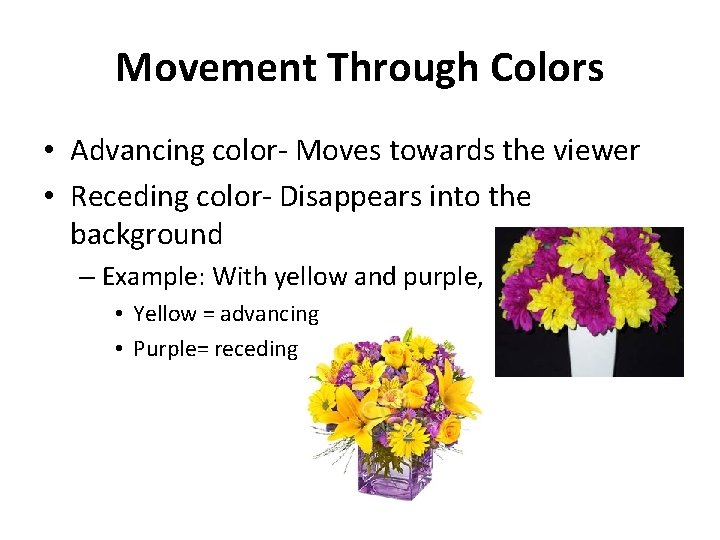 Movement Through Colors

• Advancing color- Moves towards the viewer
• Receding color- Disappears into the background
– Example: With yellow and purple,
• Yellow = advancing
• Purple= receding